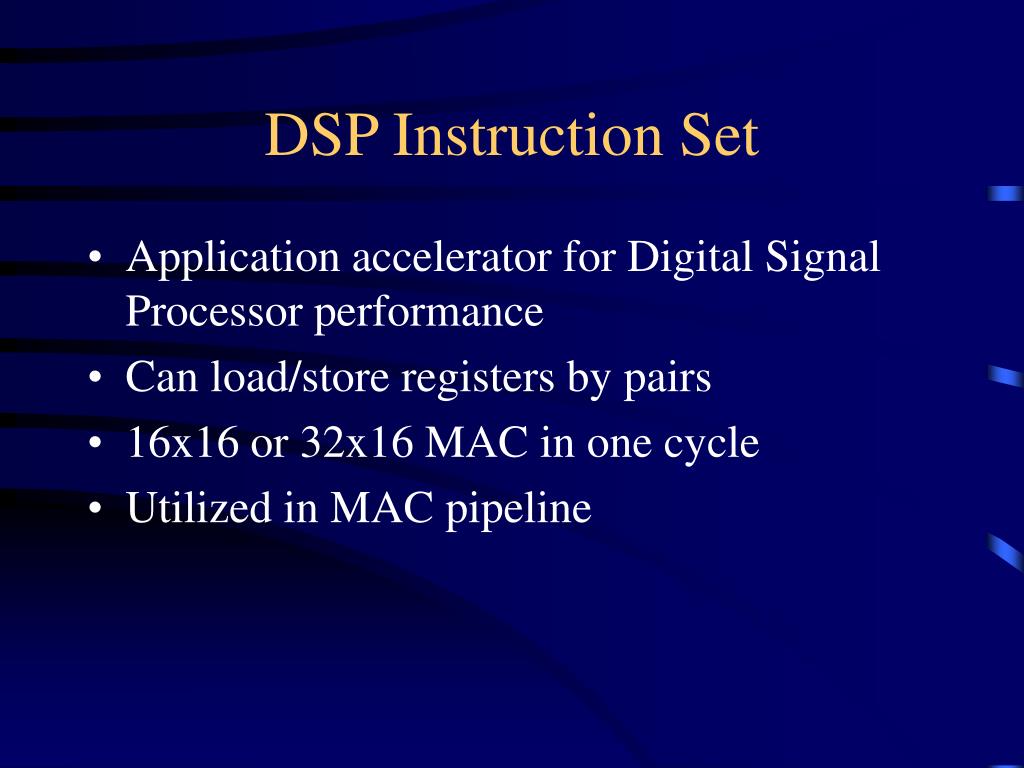 DSP Instruction Set

• Application accelerator for Digital Signal Processor performance
• Can load/store registers by pairs
• 16x16 or 32x16 MAC in one cycle
• Utilized in MAC pipeline